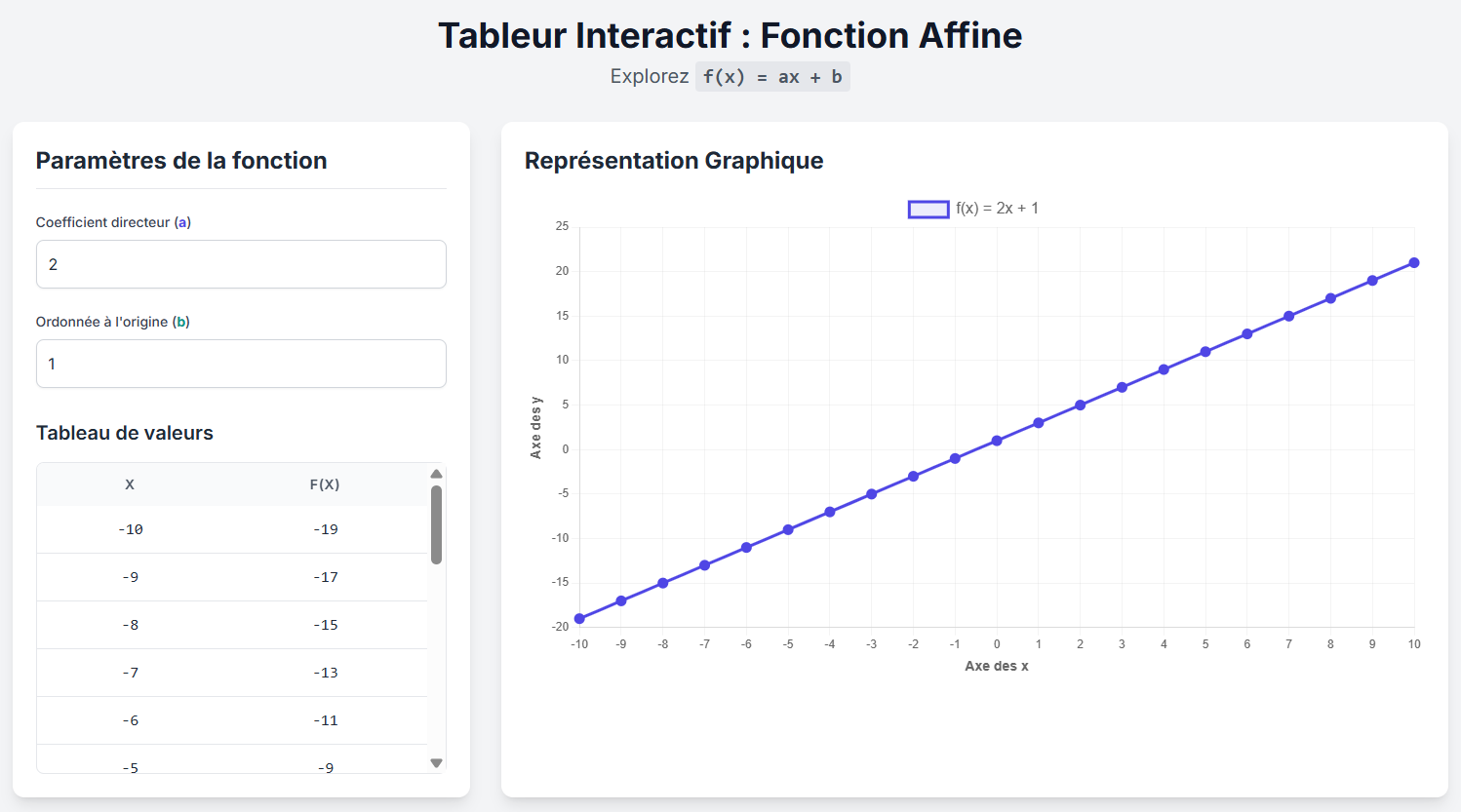 Tableur Interactif : Fonction Affine

Explorez f(x) = ax + b

Paramètres de la fonction

Coefficient directeur (a)

2

Ordonnée à l'origine (b)

1

Tableau de valeurs

| X | F(X) |
|---|---|
| -10 | -19 |
| -9 | -17 |
| -8 | -15 |
| -7 | -13 |
| -6 | -11 |
| -5 | -9 |

Représentation Graphique

f(x) = 2x + 1

25
20
15
10
5
0
-5
-10
-15
-20

Axe des y

-10 -9 -8 -7 -6 -5 -4 -3 -2 -1 0 1 2 3 4 5 6 7 8 9 10

Axe des x